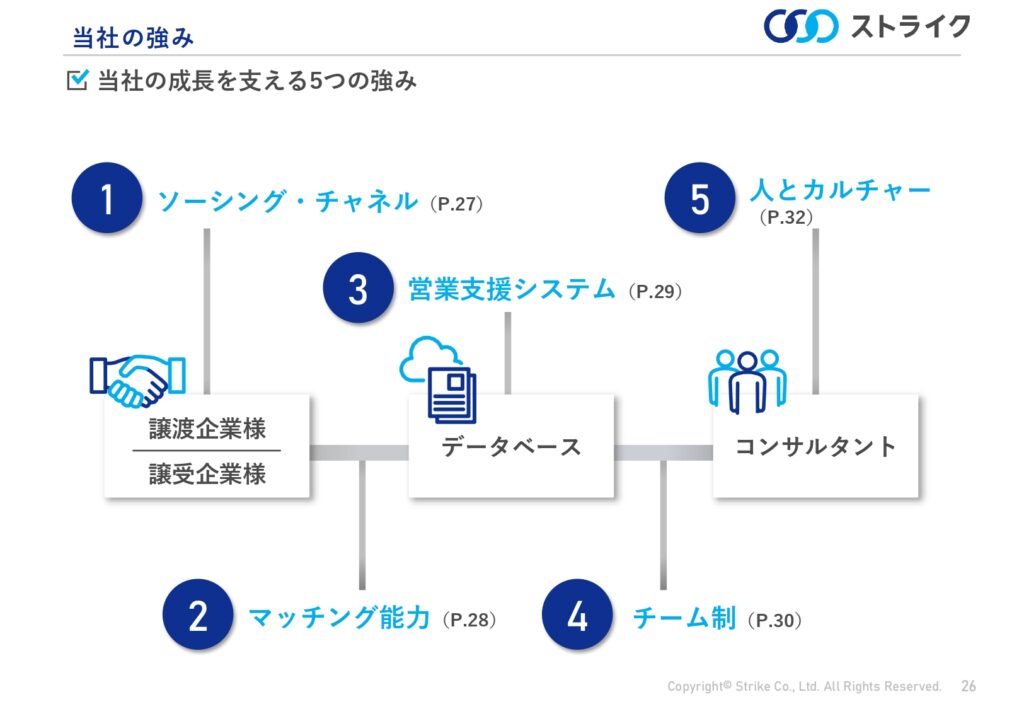 当社の強み

ストライク

当社の成長を支える5つの強み

1 ソーシング・チャネル（P.27）

5 人とカルチャー（P.32）

3 営業支援システム（P.29）

譲渡企業様

譲受企業様

データベース

コンサルタント

2 マッチング能力（P.28）

4 チーム制（P.30）

Copyright© Strike Co., Ltd. All Rights Reserved. 26